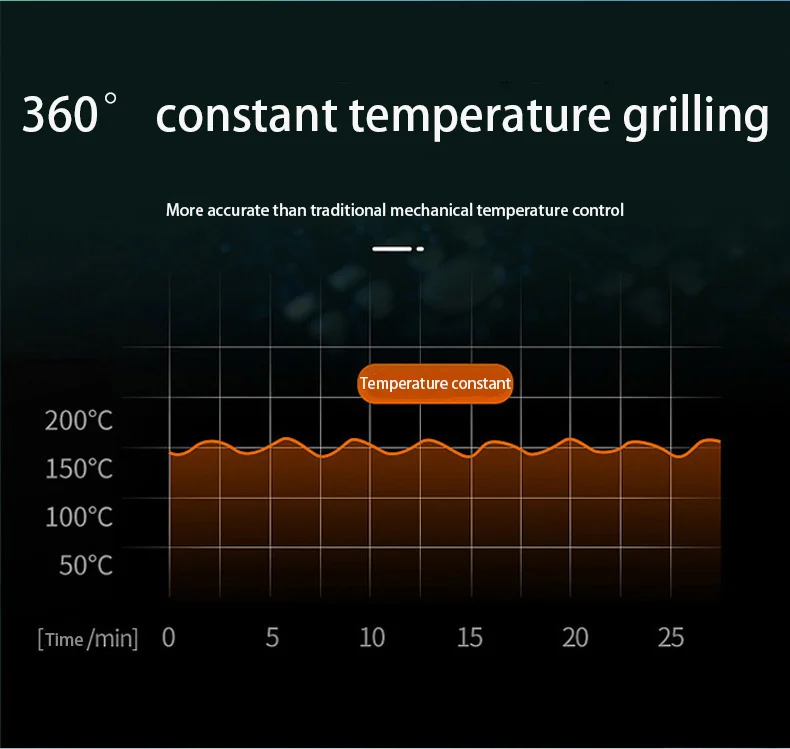 360° constant temperature grilling

More accurate than traditional mechanical temperature control

Temperature constant

200°C
150°C
100°C
50°C

[Time /min] 0 5 10 15 20 25